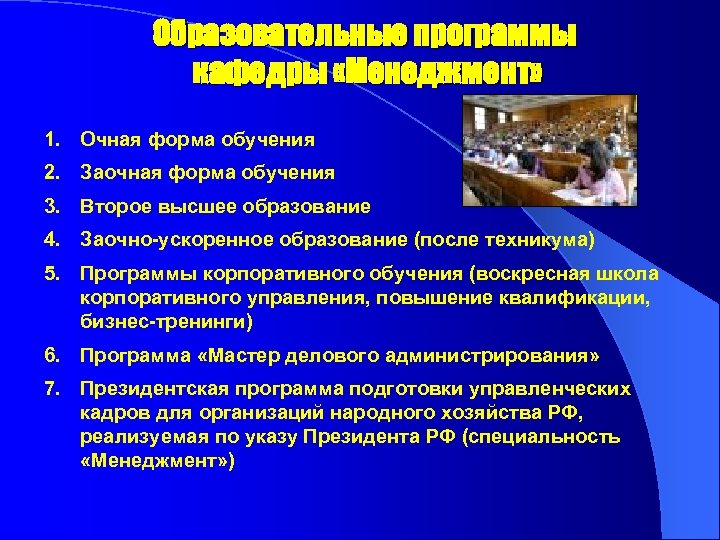 Образовательные программы кафедры «Менеджмент»

1. Очная форма обучения
2. Заочная форма обучения
3. Второе высшее образование
4. Заочно-ускоренное образование (после техникума)
5. Программы корпоративного обучения (воскресная школа корпоративного управления, повышение квалификации, бизнес-тренинги)
6. Программа «Мастер делового администрирования»
7. Президентская программа подготовки управленческих кадров для организаций народного хозяйства РФ, реализуемая по указу Президента РФ (специальность «Менеджмент»)